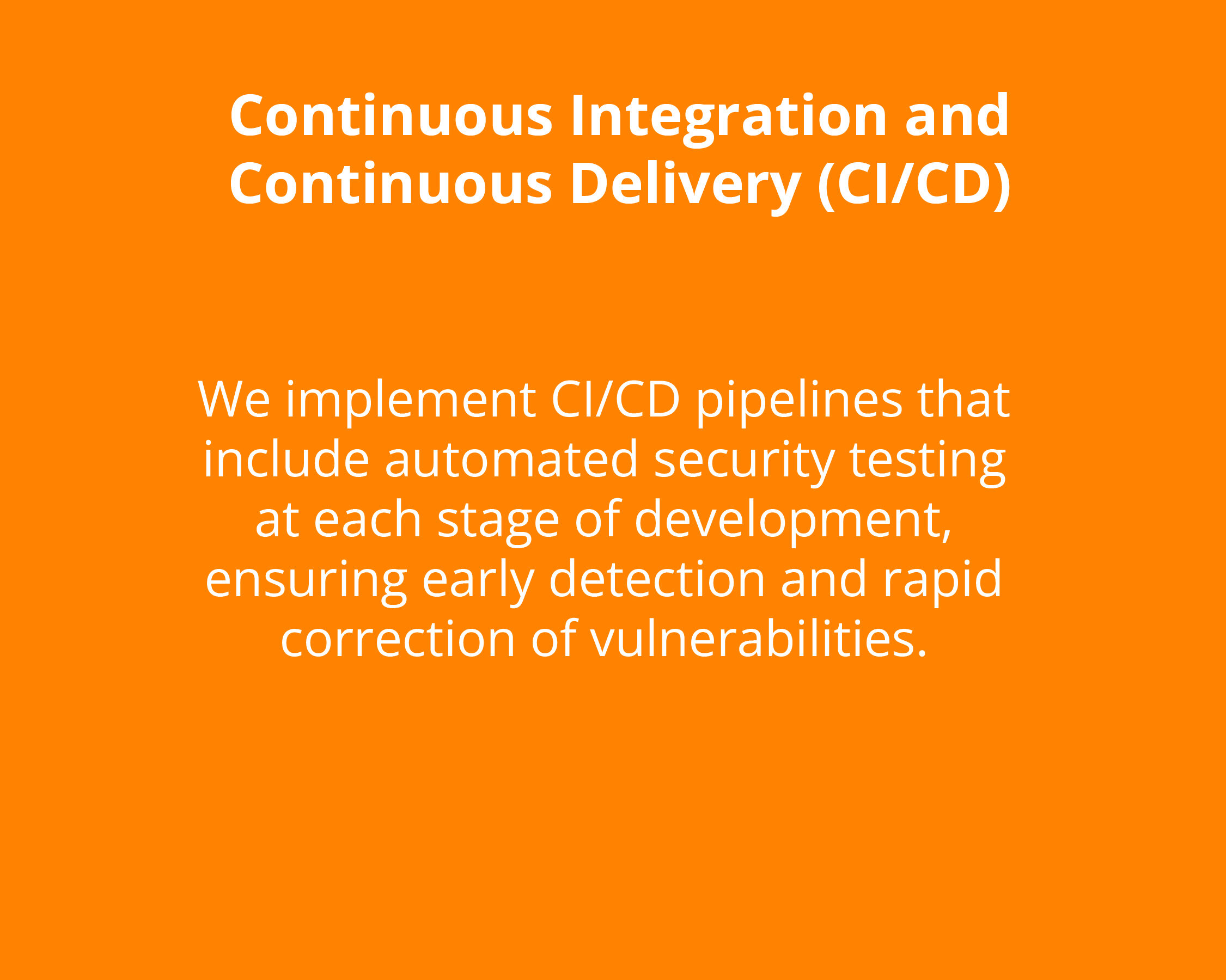 Continuous Integration and Continuous Delivery (CI/CD)

We implement CI/CD pipelines that include automated security testing at each stage of development, ensuring early detection and rapid correction of vulnerabilities.